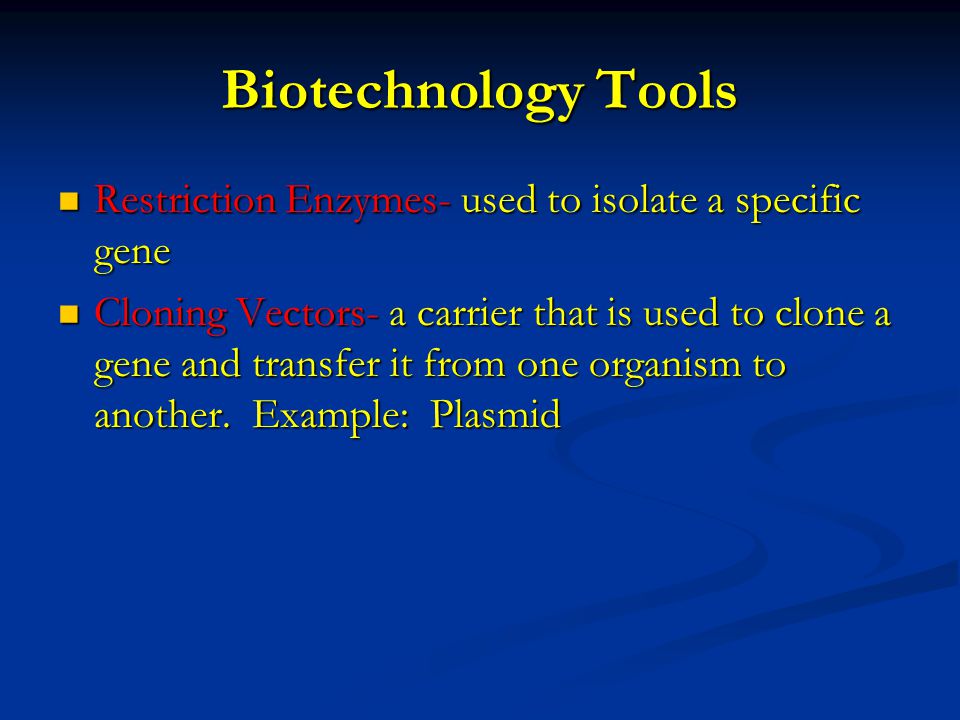 Biotechnology Tools

- Restriction Enzymes- used to isolate a specific gene
- Cloning Vectors- a carrier that is used to clone a gene and transfer it from one organism to another. Example: Plasmid